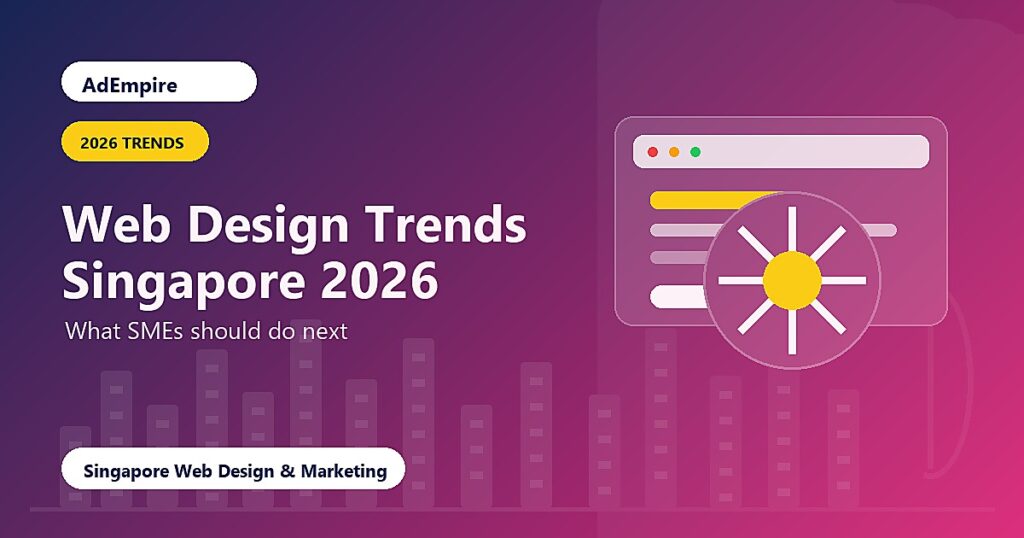 AdEmpire

2026 TRENDS

Web Design Trends Singapore 2026

What SMEs should do next

Singapore Web Design & Marketing